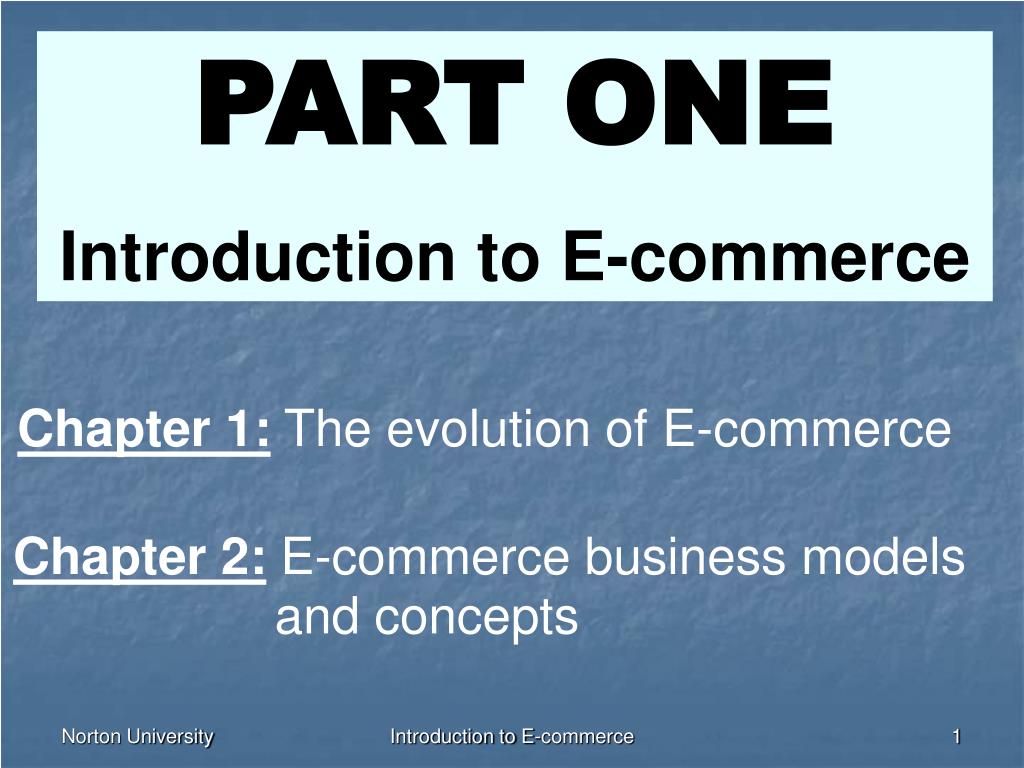 PART ONE

Introduction to E-commerce

Chapter 1: The evolution of E-commerce

Chapter 2: E-commerce business models and concepts

Norton University

Introduction to E-commerce

1